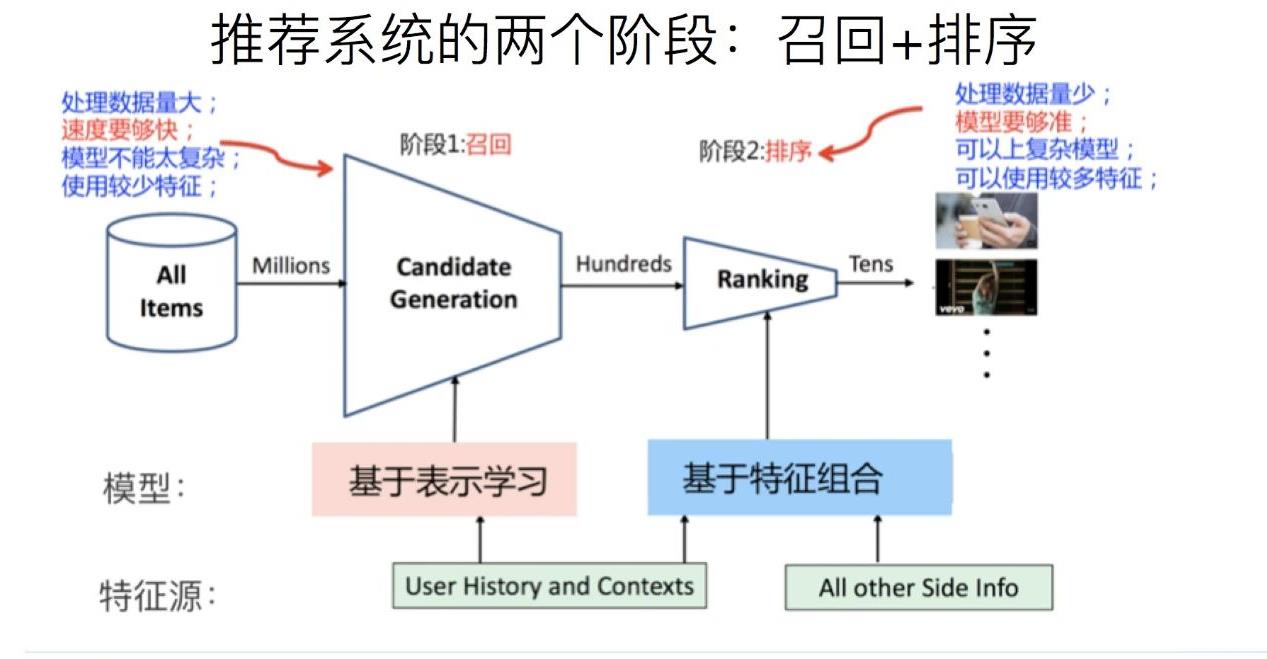 推荐系统的两个阶段：召回+排序

处理数据量大；
速度要够快；
模型不能太复杂；
使用较少特征；

阶段1:召回

阶段2:排序

处理数据量少；
模型要够准；
可以上复杂模型；
可以使用较多特征；

All Items

Millions

Candidate Generation

Hundreds

Ranking

Tens

vevo

模型:

基于表示学习

基于特征组合

特征源:

User History and Contexts

All other Side Info